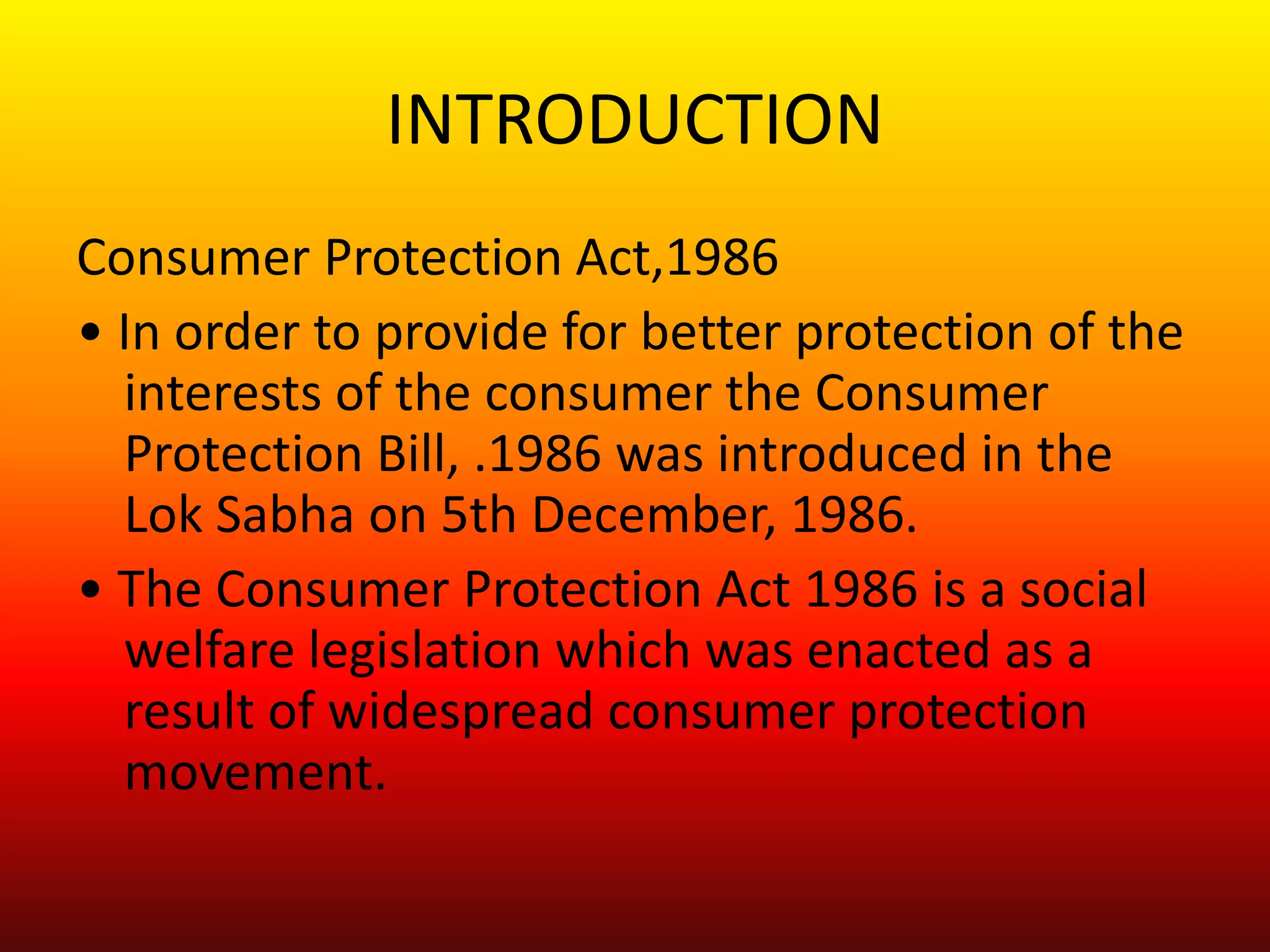 INTRODUCTION

Consumer Protection Act,1986

• In order to provide for better protection of the interests of the consumer the Consumer Protection Bill, .1986 was introduced in the Lok Sabha on 5th December, 1986.

• The Consumer Protection Act 1986 is a social welfare legislation which was enacted as a result of widespread consumer protection movement.